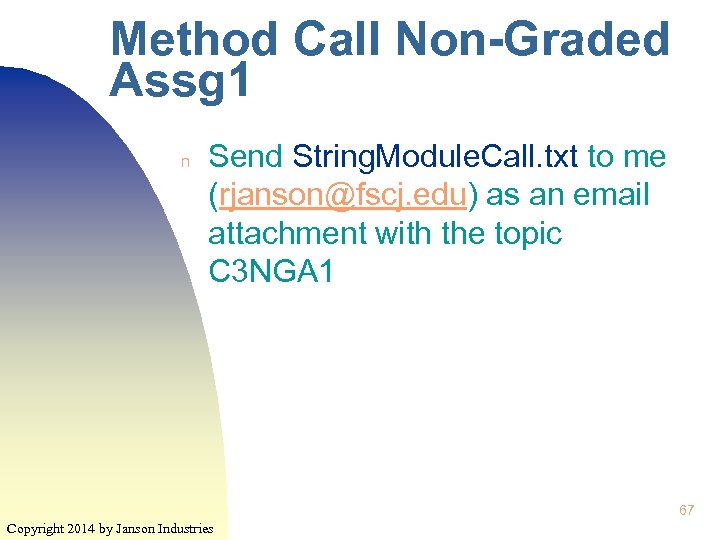 Method Call Non-Graded Assg1

n Send StringModuleCall.txt to me (rjanson@fscj.edu) as an email attachment with the topic C3NGA1

67

Copyright 2014 by Janson Industries